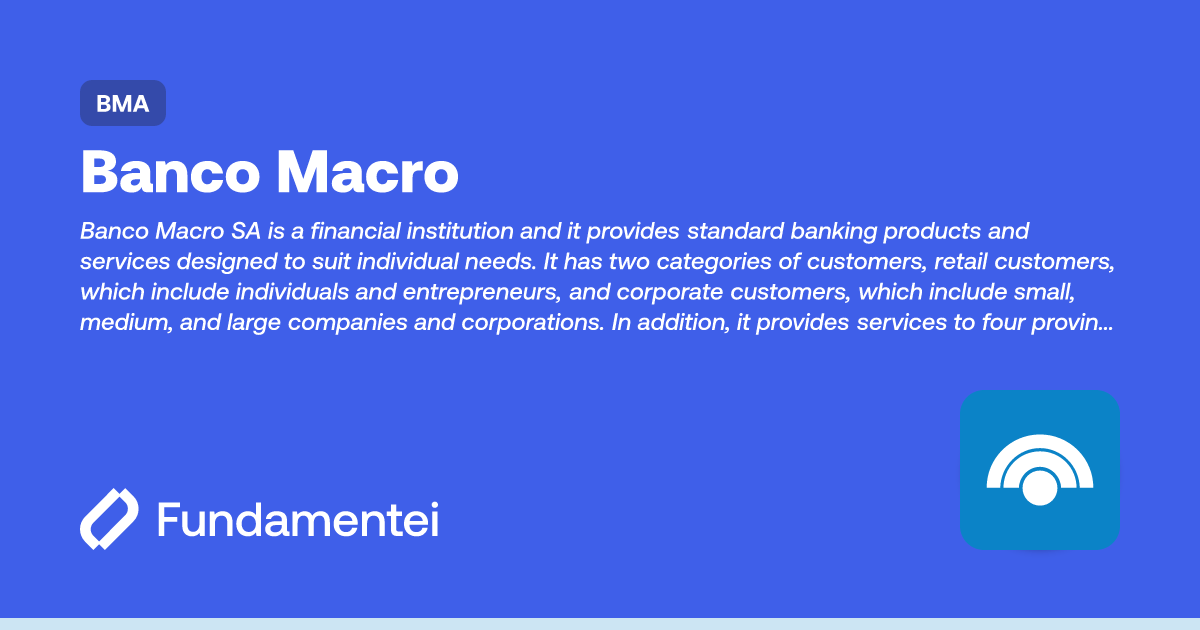 BMA

Banco Macro

Banco Macro SA is a financial institution and it provides standard banking products and services designed to suit individual needs. It has two categories of customers, retail customers, which include individuals and entrepreneurs, and corporate customers, which include small, medium, and large companies and corporations. In addition, it provides services to four provin...

Fundamentei